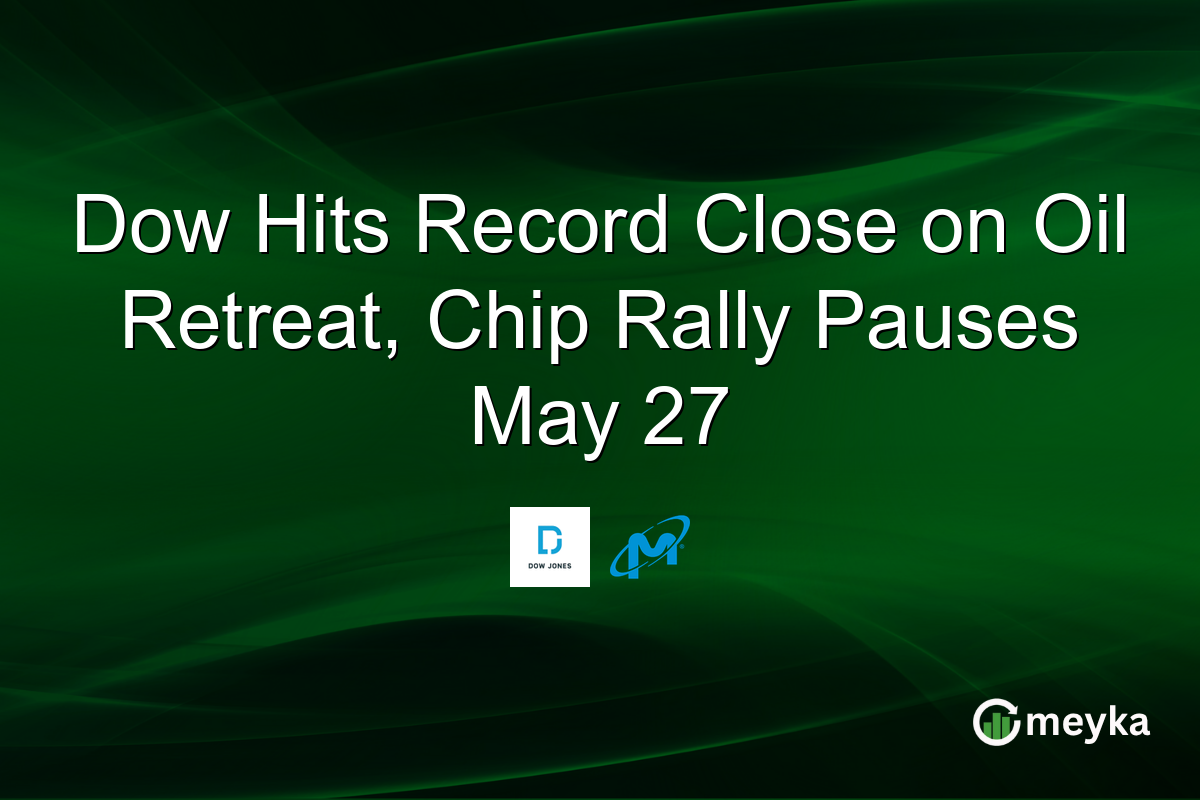 Dow Hits Record Close on Oil Retreat, Chip Rally Pauses May 27

DOW JONES

meyka